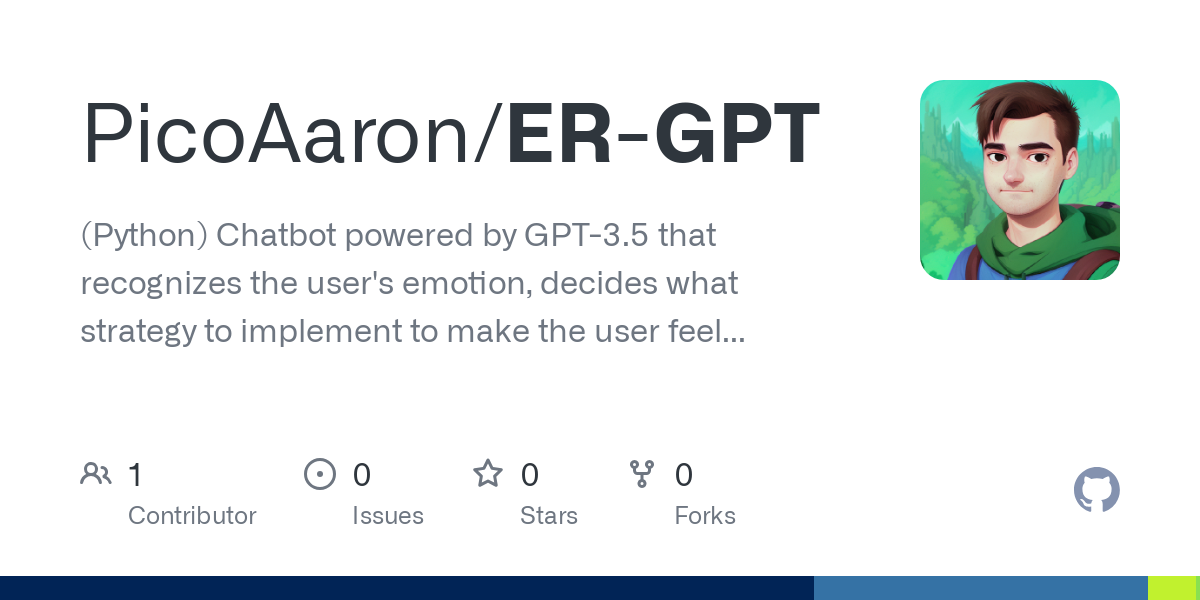 PicoAaron/ER-GPT

(Python) Chatbot powered by GPT-3.5 that recognizes the user's emotion, decides what strategy to implement to make the user feel...

1 Contributor

0 Issues

0 Stars

0 Forks